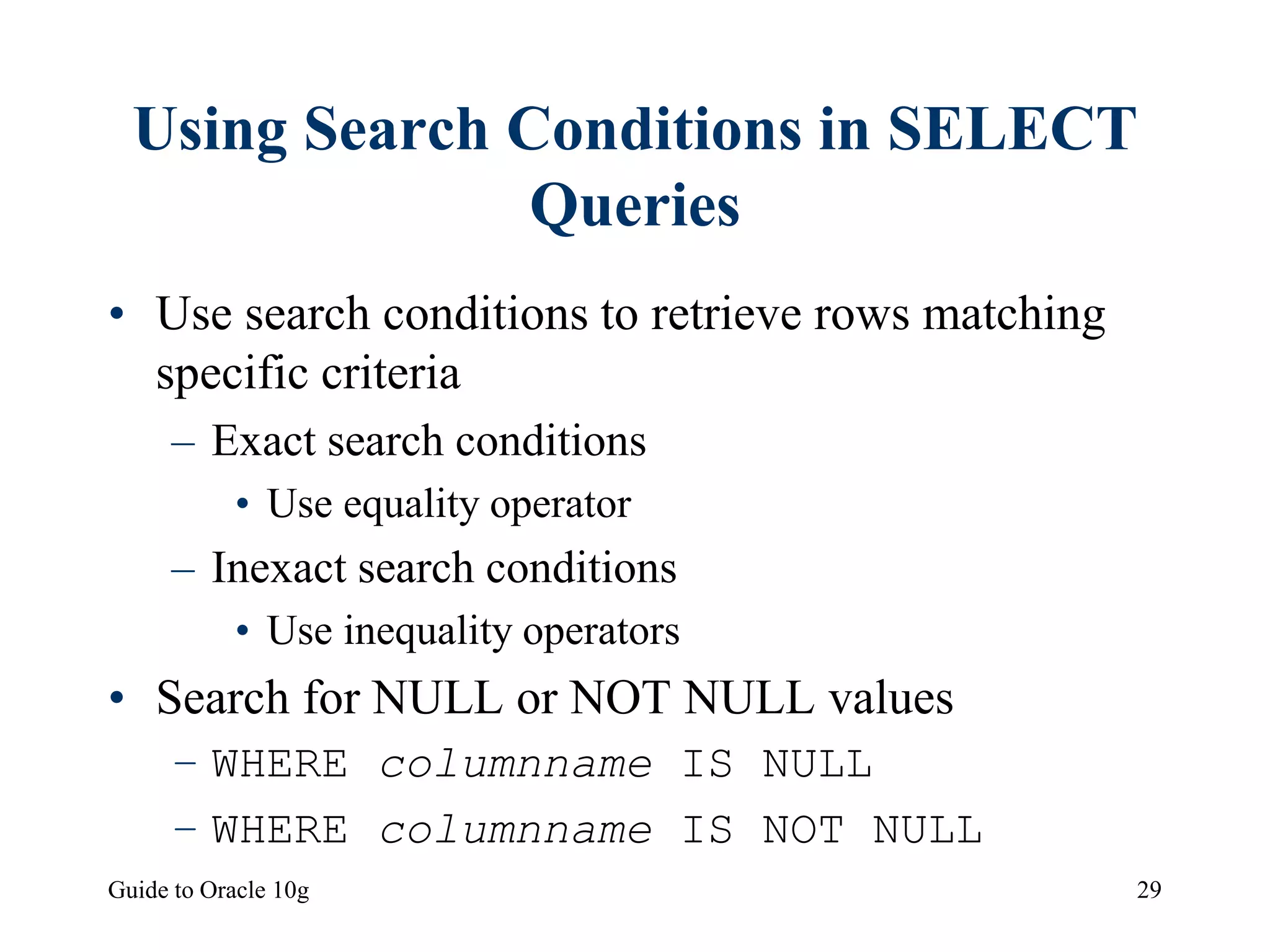 Using Search Conditions in SELECT Queries

• Use search conditions to retrieve rows matching specific criteria
  – Exact search conditions
    • Use equality operator
  – Inexact search conditions
    • Use inequality operators
• Search for NULL or NOT NULL values
  – WHERE columnname IS NULL
  – WHERE columnname IS NOT NULL

Guide to Oracle 10g

29